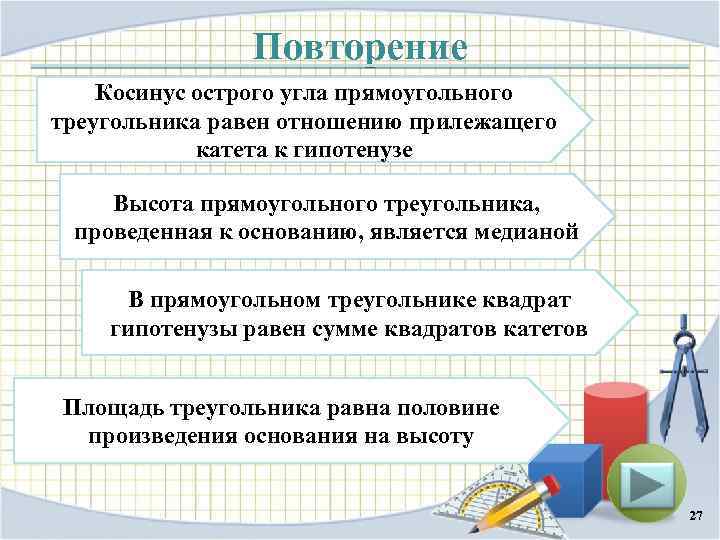 Повторение

Косинус острого угла прямоугольного треугольника равен отношению прилежащего катета к гипотенузе

Высота прямоугольного треугольника, проведенная к основанию, является медианой

В прямоугольном треугольнике квадрат гипотенузы равен сумме квадратов катетов

Площадь треугольника равна половине произведения основания на высоту

27